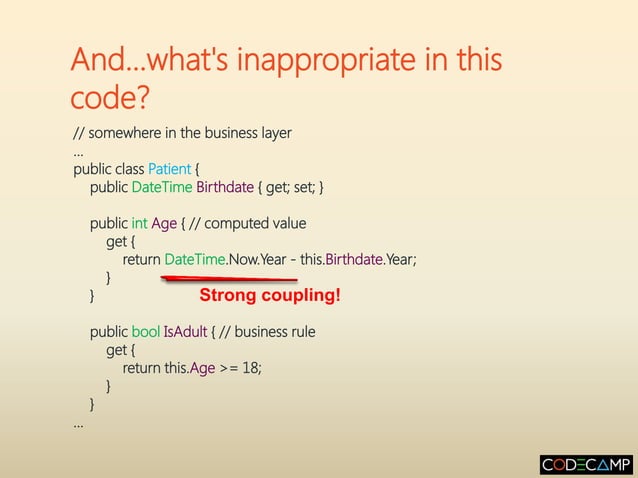 And...what's inappropriate in this code?

// somewhere in the business layer
...
public class Patient {
public DateTime Birthdate { get; set; }

public int Age { // computed value
get {
return DateTime.Now.Year - this.Birthdate.Year;
}
}

Strong coupling!

public bool IsAdult { // business rule
get {
return this.Age >= 18;
}
}
...

CODECAMP